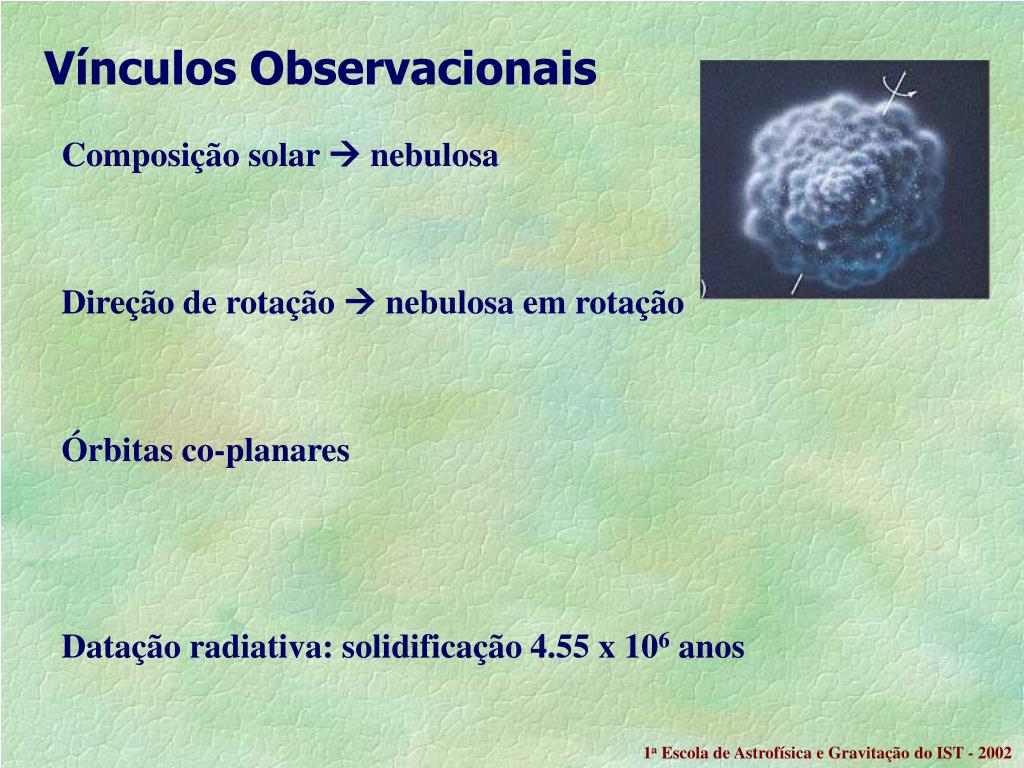 Vínculos Observacionais

Composição solar → nebulosa

Direção de rotação → nebulosa em rotação

Órbitas co-planares

Datação radiativa: solidificação 4.55 x $10^6$ anos

1ª Escola de Astrofísica e Gravitação do IST - 2002